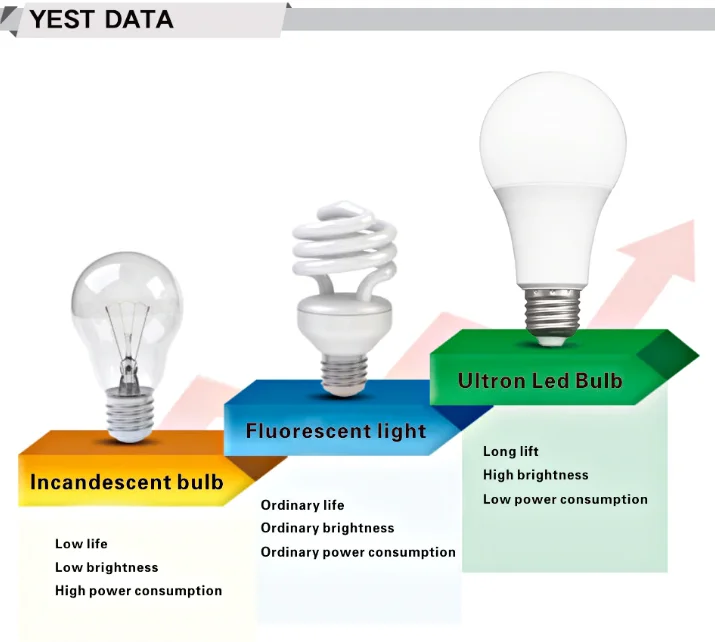 YEST DATA

Incandescent bulb

Low life
Low brightness
High power consumption

Fluorescent light

Ordinary life
Ordinary brightness
Ordinary power consumption

Ultron Led Bulb

Long lift
High brightness
Low power consumption